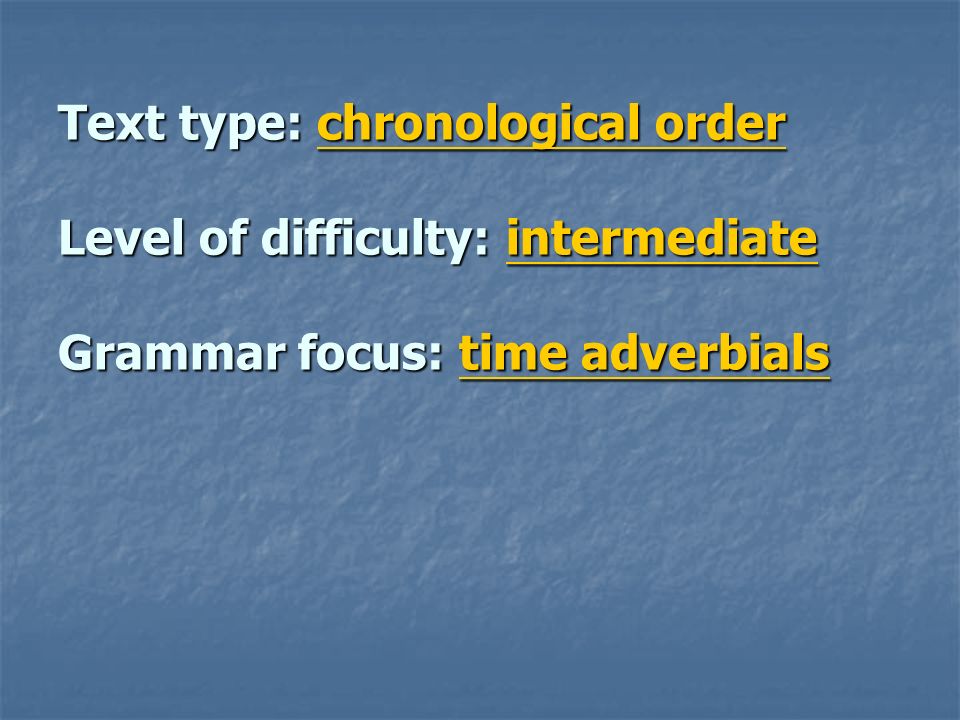 Text type: chronological order

Level of difficulty: intermediate

Grammar focus: time adverbials